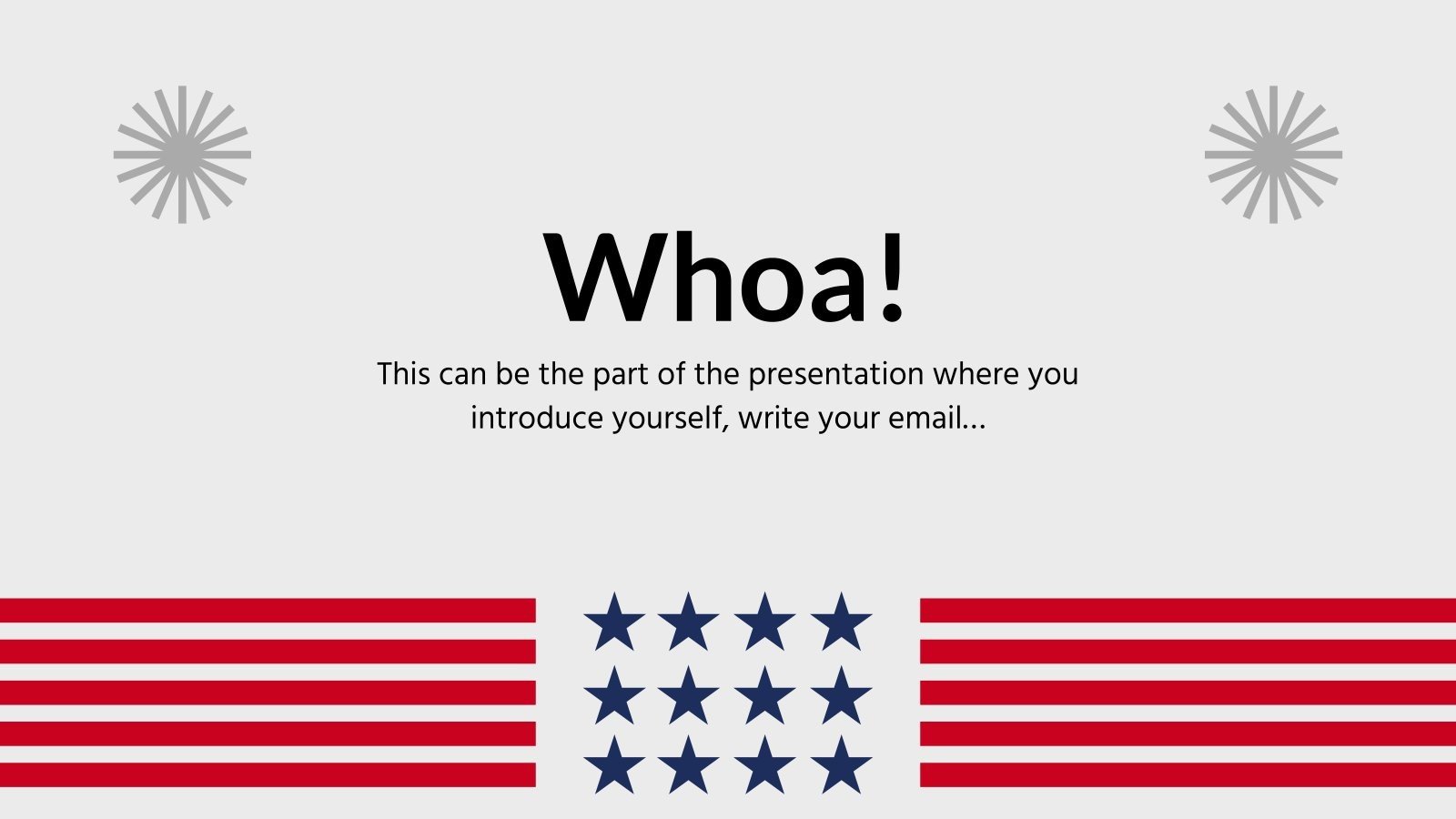 Whoa!

This can be the part of the presentation where you introduce yourself, write your email...